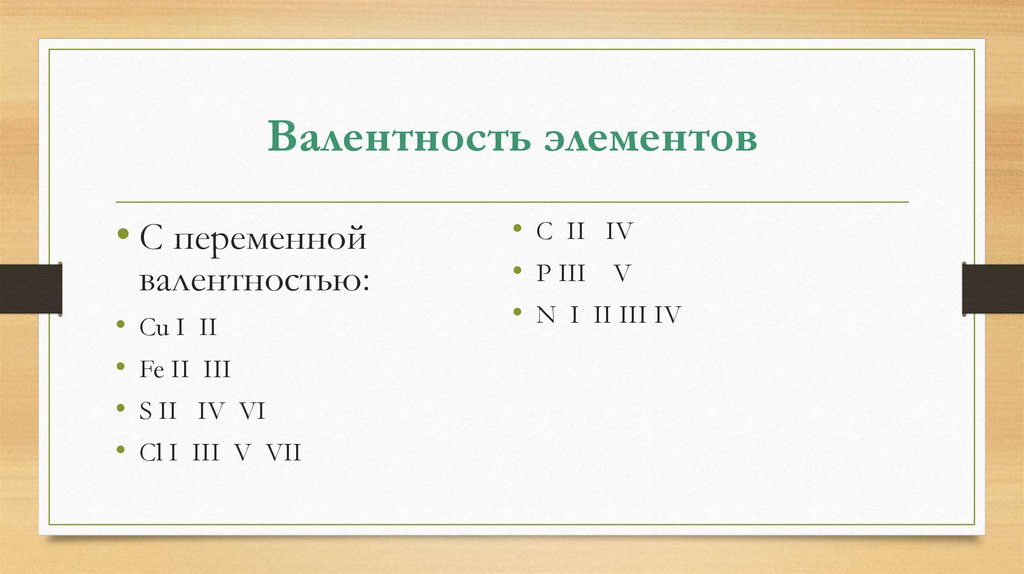 Валентность элементов

• С переменной валентностью:
• Cu I II
• Fe II III
• S II IV VI
• Cl I III V VII

• C II IV
• P III V
• N I II III IV